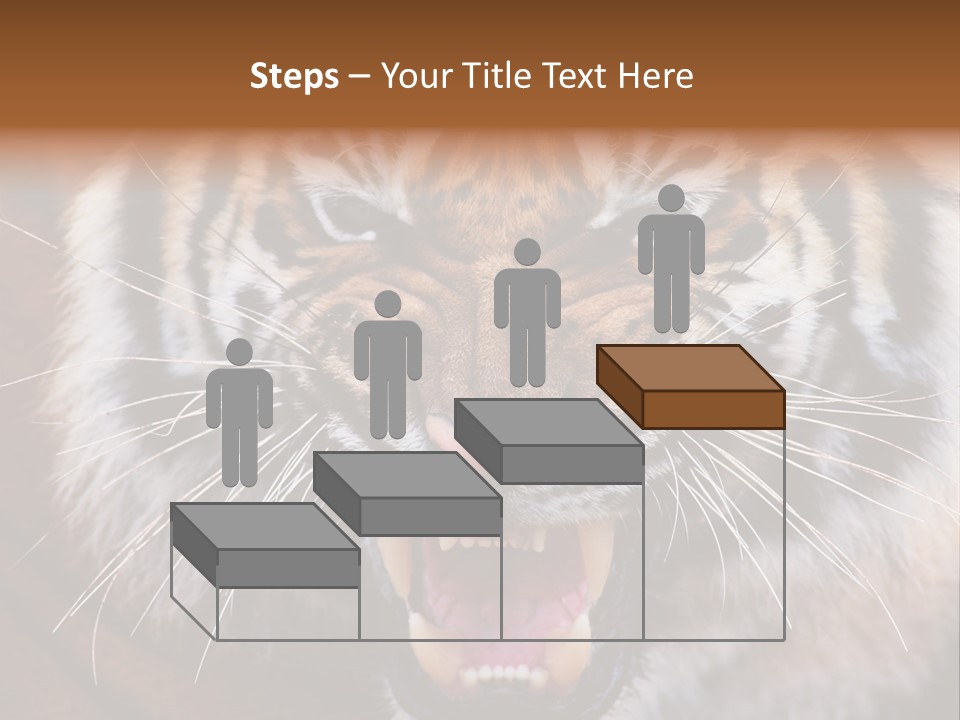 Steps – Your Title Text Here